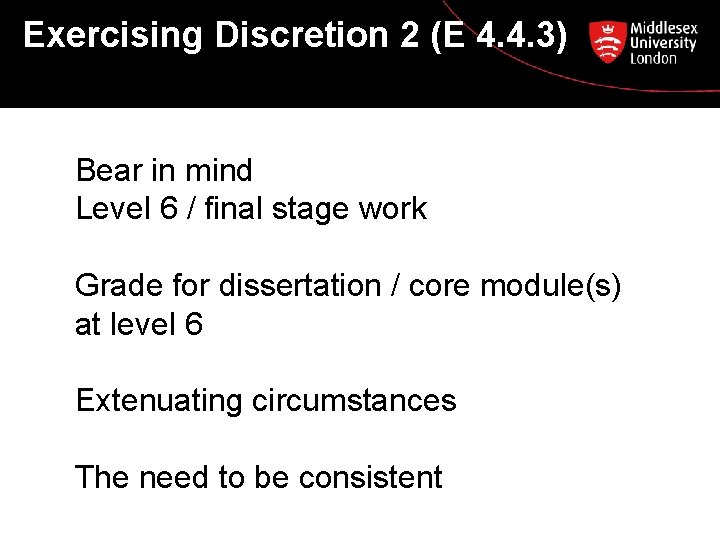 Exercising Discretion 2 (E 4.4.3)

Middlesex University London

Bear in mind
Level 6 / final stage work

Grade for dissertation / core module(s) at level 6

Extenuating circumstances

The need to be consistent